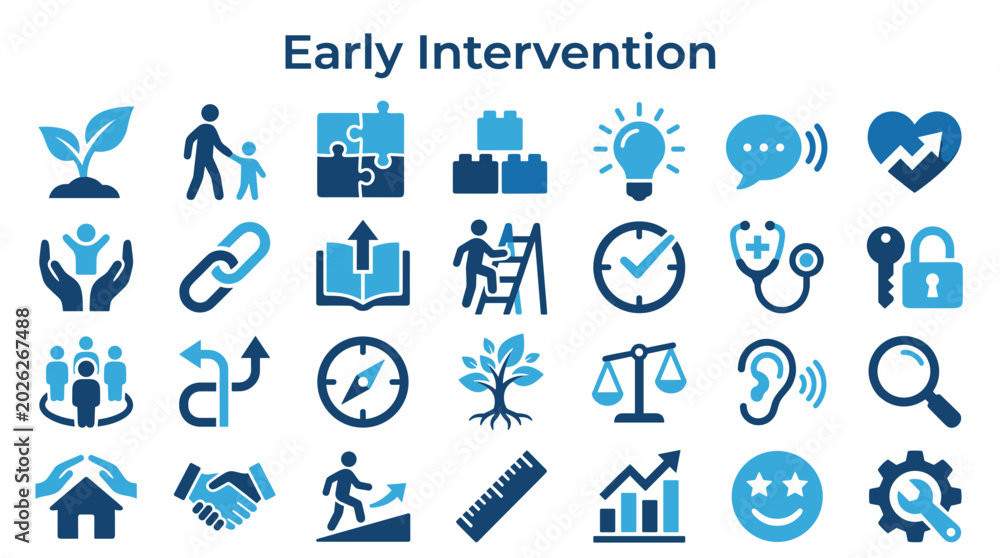 Early Intervention

Adobe Stock | #2026267488